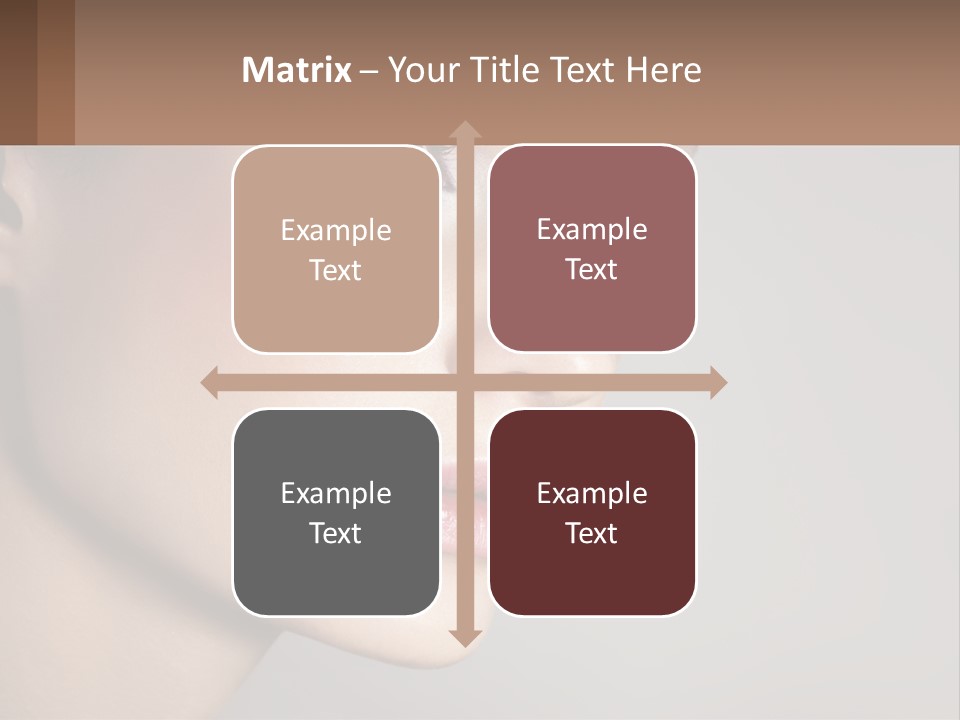 Matrix – Your Title Text Here

Example Text

Example Text

Example Text

Example Text